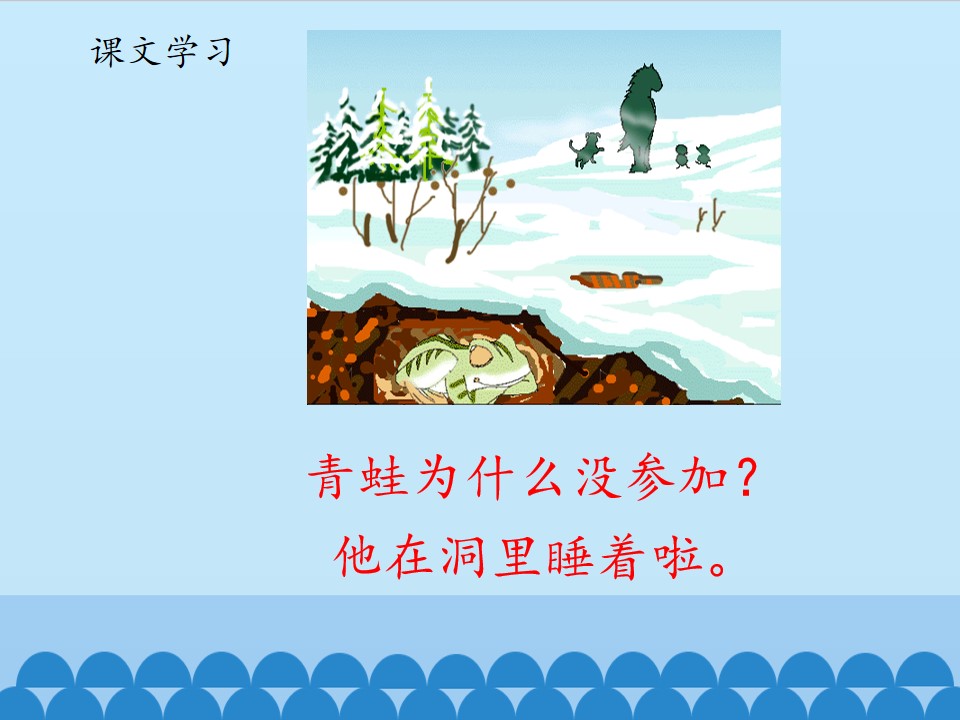 课文学习

青蛙为什么没参加?
他在洞里睡着啦。